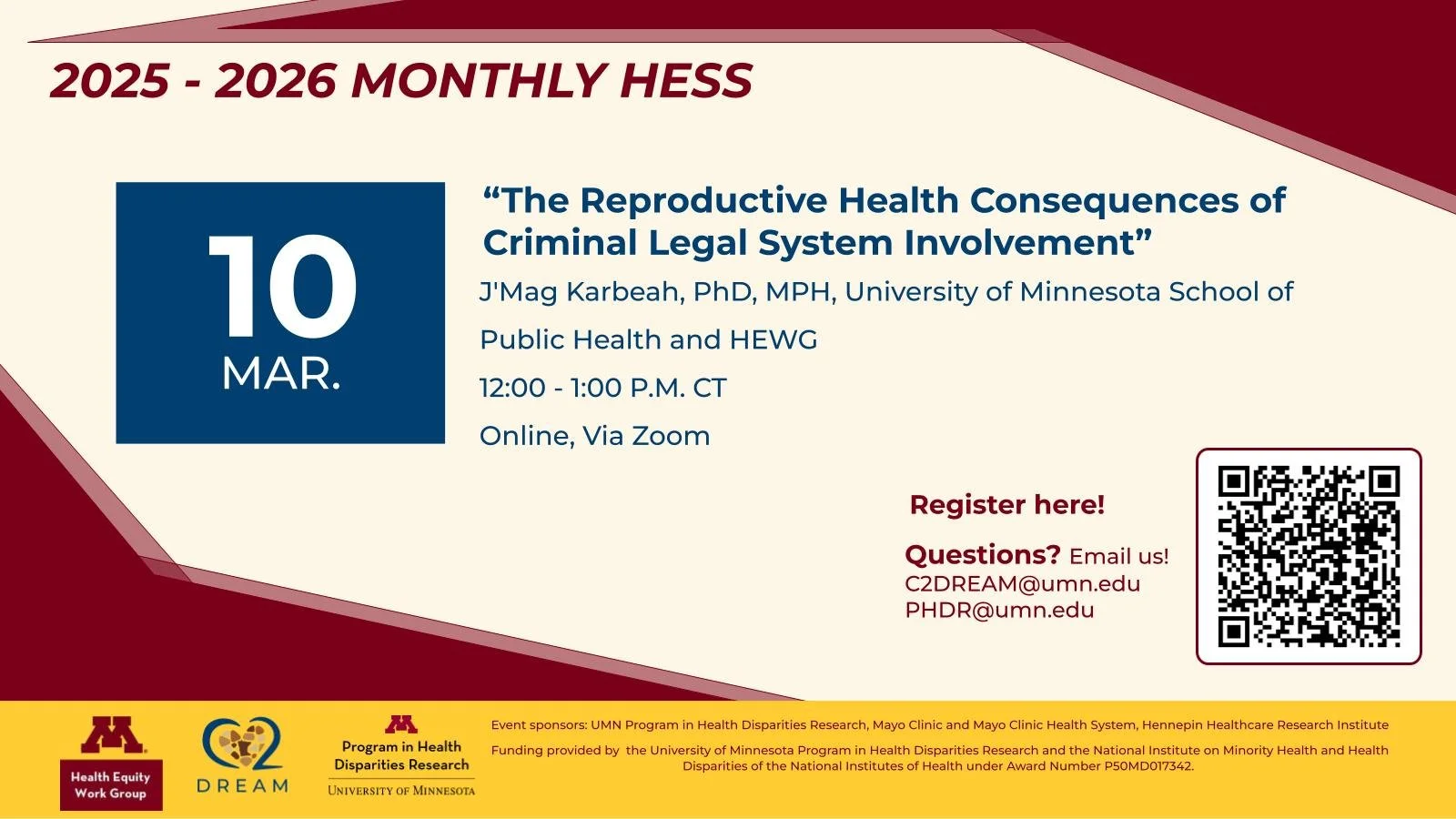 2025 - 2026 MONTHLY HESS

10
MAR.

“The Reproductive Health Consequences of Criminal Legal System Involvement”

J'Mag Karbeah, PhD, MPH, University of Minnesota School of Public Health and HEWG

12:00 - 1:00 P.M. CT

Online, Via Zoom

Register here!

Questions? Email us!
C2DREAM@umn.edu
PHDR@umn.edu

Health Equity Work Group

C2 DREAM

Program in Health Disparities Research
UNIVERSITY OF MINNESOTA

Event sponsors: UMN Program in Health Disparities Research, Mayo Clinic and Mayo Clinic Health System, Hennepin Healthcare Research Institute

Funding provided by the University of Minnesota Program in Health Disparities Research and the National Institute on Minority Health and Health Disparities of the National Institutes of Health under Award Number P50MD017342.